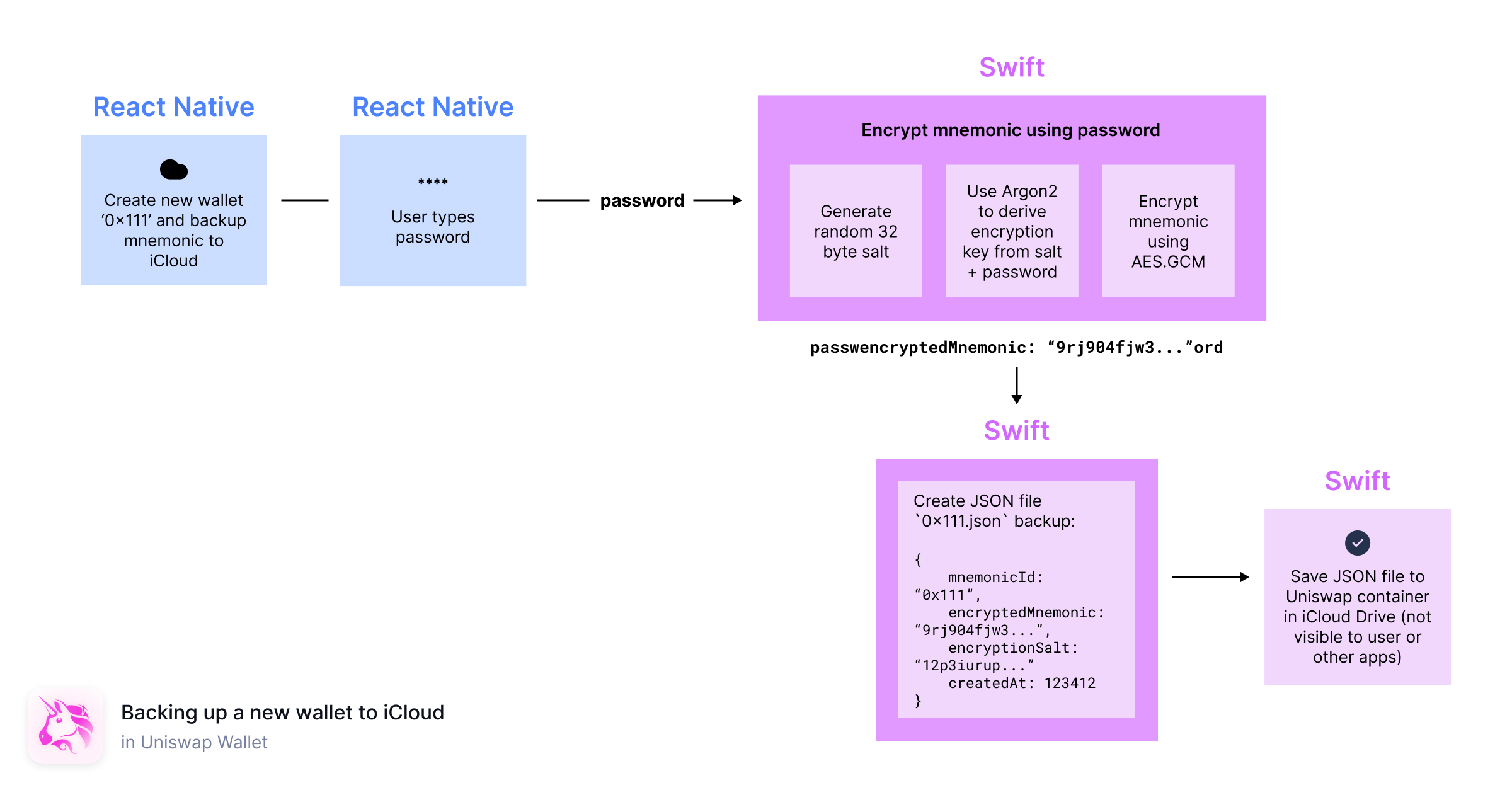 React Native

Create new wallet ‘0×111’ and backup mnemonic to iCloud

React Native

****

User types password

password

Swift

Encrypt mnemonic using password

Generate random 32 byte salt

Use Argon2 to derive encryption key from salt + password

Encrypt mnemonic using AES.GCM

passwencryptedMnemonic: “9rj904fjw3...”ord

Swift

Create JSON file `0×111.json` backup:

{
mnemonicId: “0x111”,
encryptedMnemonic: “9rj904fjw3...”,
encryptionSalt: “12p3iurup...”
createdAt: 123412
}

Swift

Save JSON file to Uniswap container in iCloud Drive (not visible to user or other apps)

Backing up a new wallet to iCloud

in Uniswap Wallet